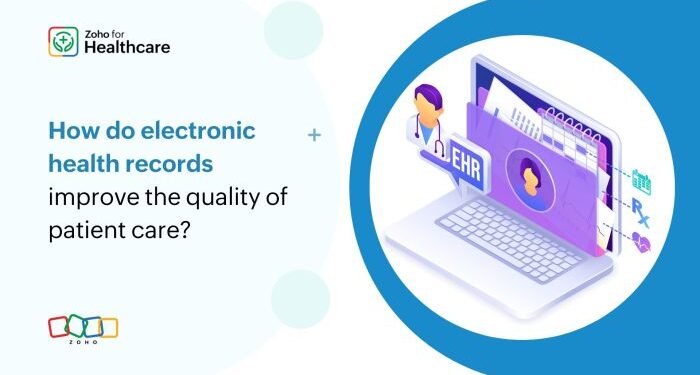 Zoho for Healthcare

How do electronic health records improve the quality of patient care?

EHR

Rx

ZOHO